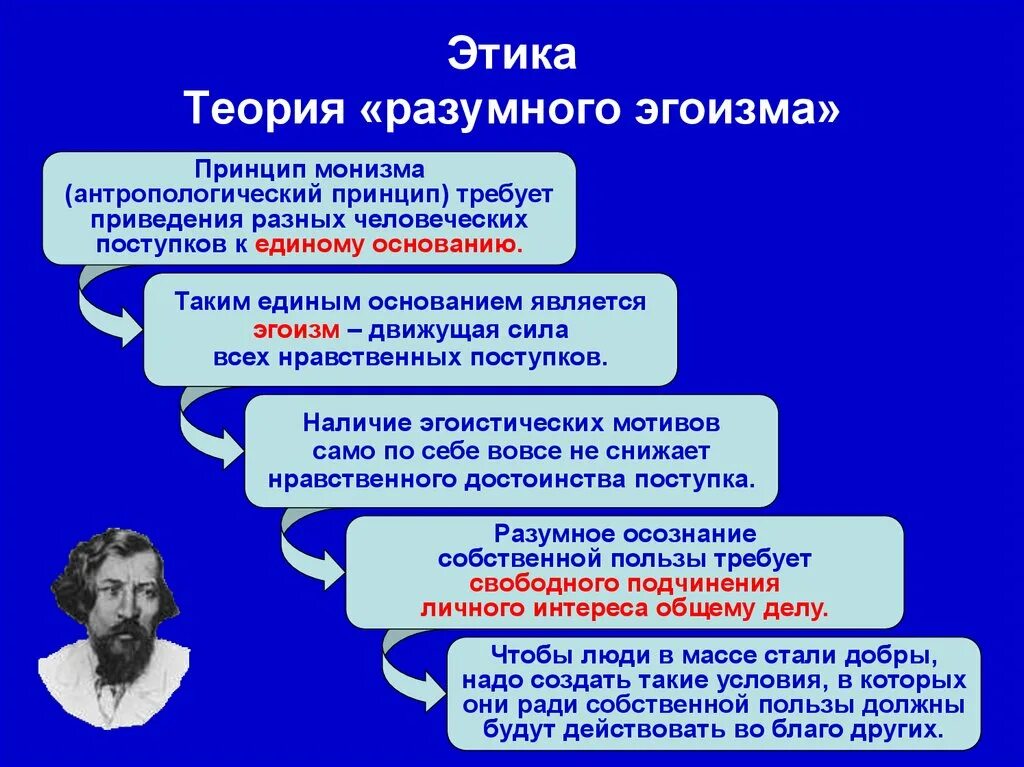 Этика
Теория «разумного эгоизма»

Принцип монизма (антропологический принцип) требует приведения разных человеческих поступков к единому основанию.

Таким единым основанием является эгоизм – движущая сила всех нравственных поступков.

Наличие эгоистических мотивов само по себе вовсе не снижает нравственного достоинства поступка.

Разумное осознание собственной пользы требует свободного подчинения личного интереса общему делу.

Чтобы люди в массе стали добры, надо создать такие условия, в которых они ради собственной пользы должны будут действовать во благо других.